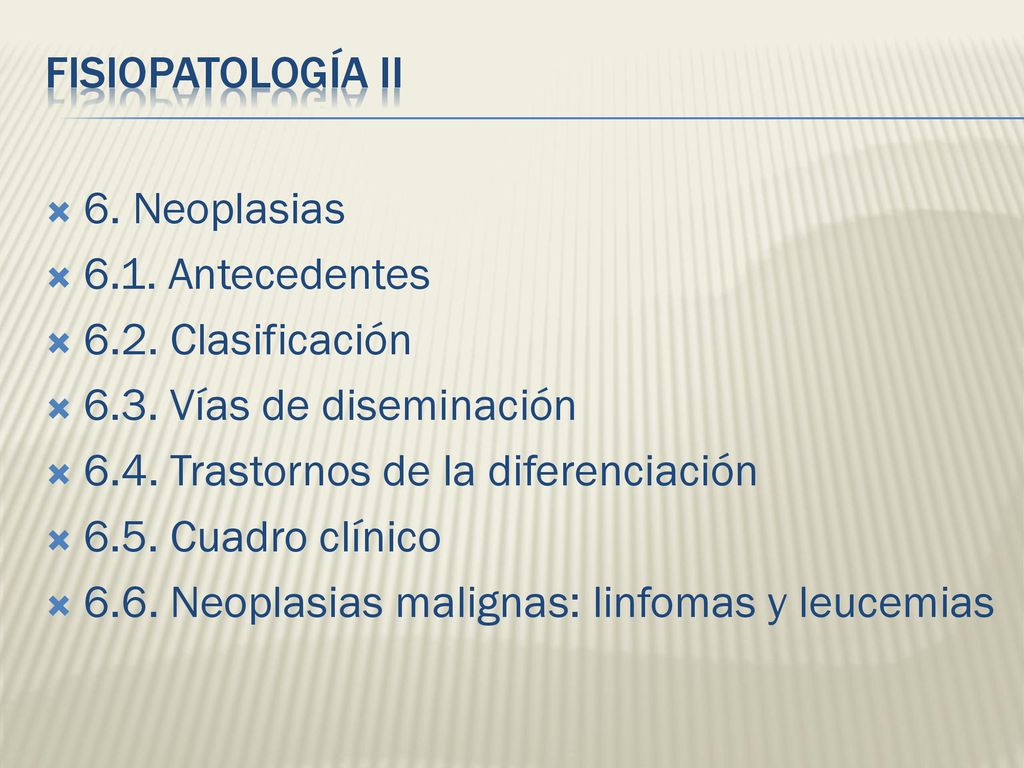 FISIOPATOLOGÍA II

6. Neoplasias
6.1. Antecedentes
6.2. Clasificación
6.3. Vías de diseminación
6.4. Trastornos de la diferenciación
6.5. Cuadro clínico
6.6. Neoplasias malignas: linfomas y leucemias